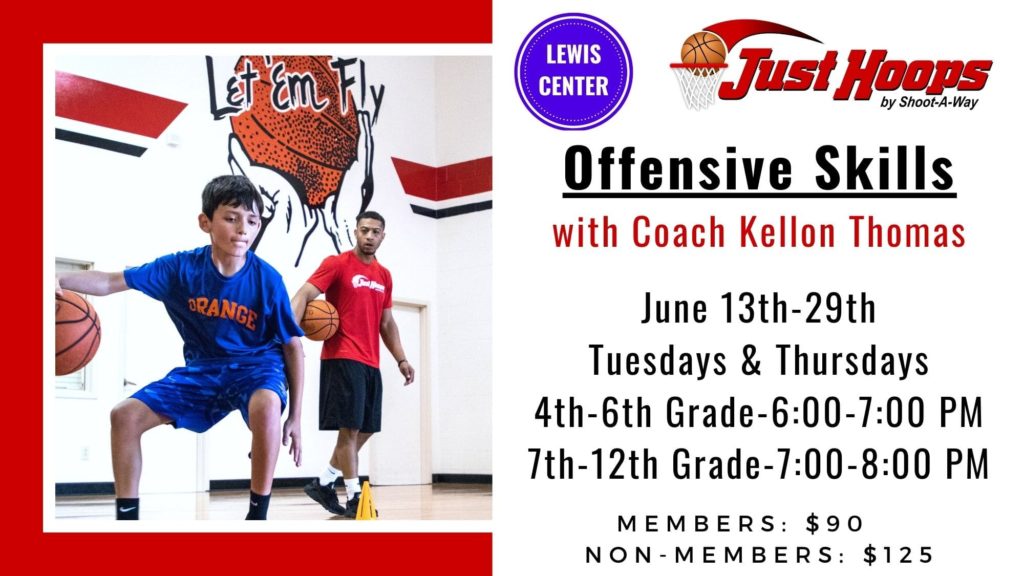 Let 'Em Fly

ORANGE

Just Hoops

LEWIS CENTER

Just Hoops
by Shoot-A-Way

Offensive Skills

with Coach Kellon Thomas

June 13th-29th
Tuesdays & Thursdays
4th-6th Grade-6:00-7:00 PM
7th-12th Grade-7:00-8:00 PM

MEMBERS: $90
NON-MEMBERS: $125